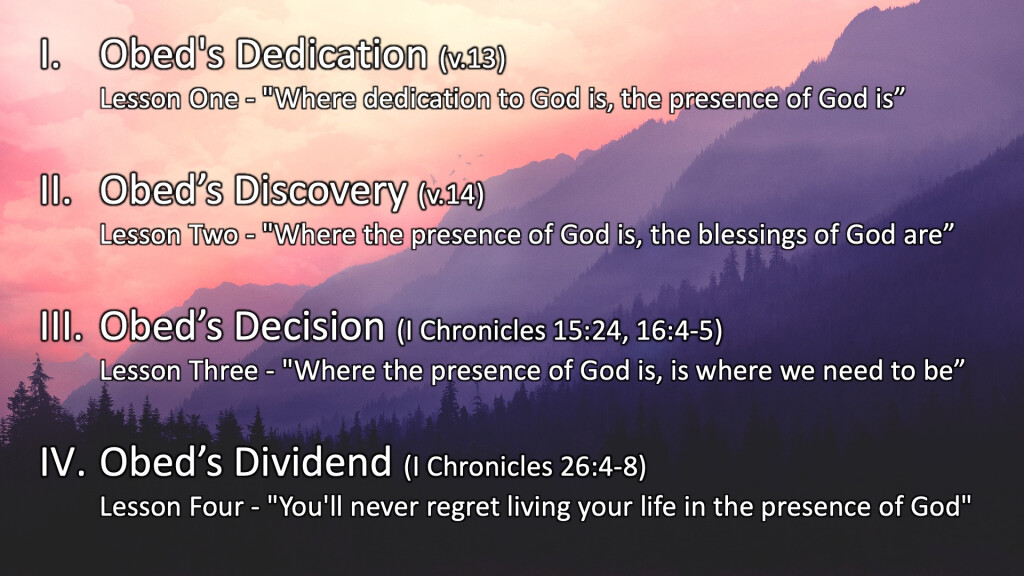 I. Obed's Dedication (v.13)
Lesson One - "Where dedication to God is, the presence of God is”

II. Obed’s Discovery (v.14)
Lesson Two - "Where the presence of God is, the blessings of God are”

III. Obed’s Decision (I Chronicles 15:24, 16:4-5)
Lesson Three - "Where the presence of God is, is where we need to be”

IV. Obed’s Dividend (I Chronicles 26:4-8)
Lesson Four - "You'll never regret living your life in the presence of God"